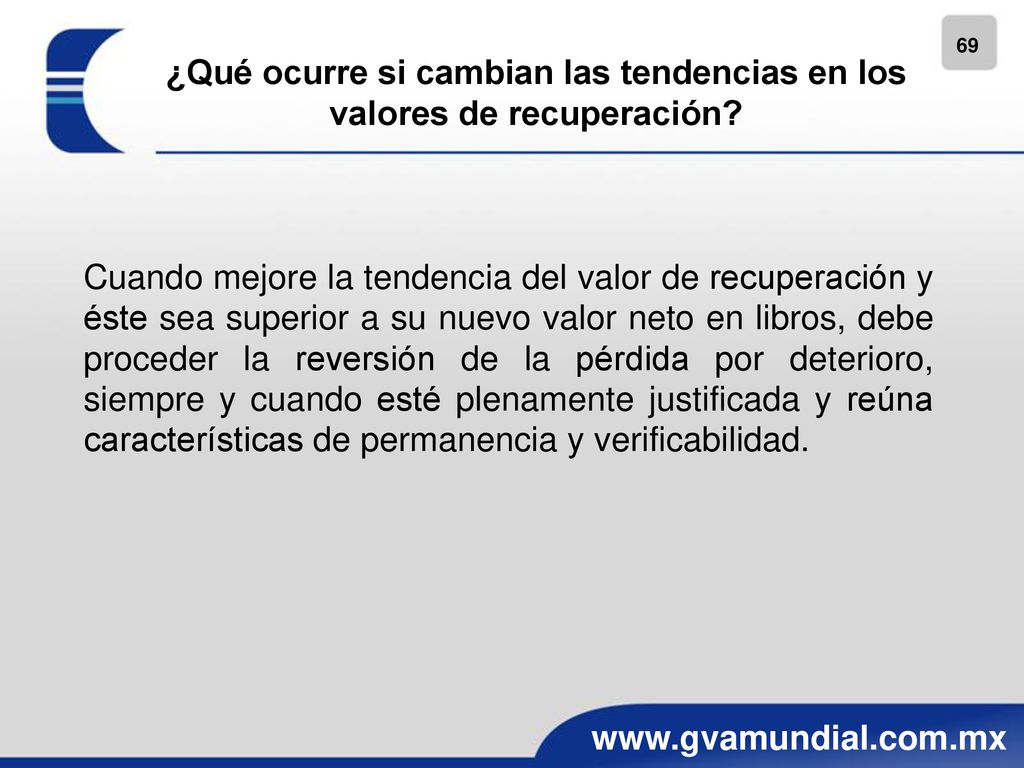 69

¿Qué ocurre si cambian las tendencias en los valores de recuperación?

Cuando mejore la tendencia del valor de recuperación y éste sea superior a su nuevo valor neto en libros, debe proceder la reversión de la pérdida por deterioro, siempre y cuando esté plenamente justificada y reúna características de permanencia y verificabilidad.

www.gvamundial.com.mx